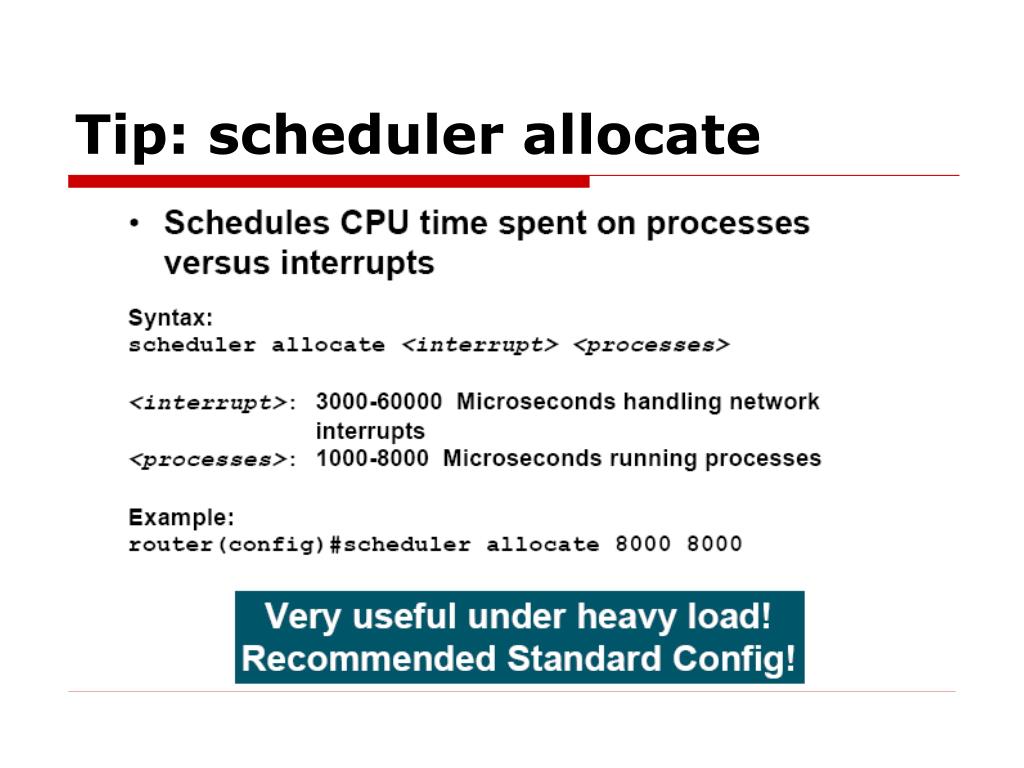 Tip: scheduler allocate

• Schedules CPU time spent on processes versus interrupts

Syntax:
scheduler allocate <interrupt> <processes>

<interrupt>: 3000-60000 Microseconds handling network interrupts
<processes>: 1000-8000 Microseconds running processes

Example:
router(config)#scheduler allocate 8000 8000

Very useful under heavy load!
Recommended Standard Config!